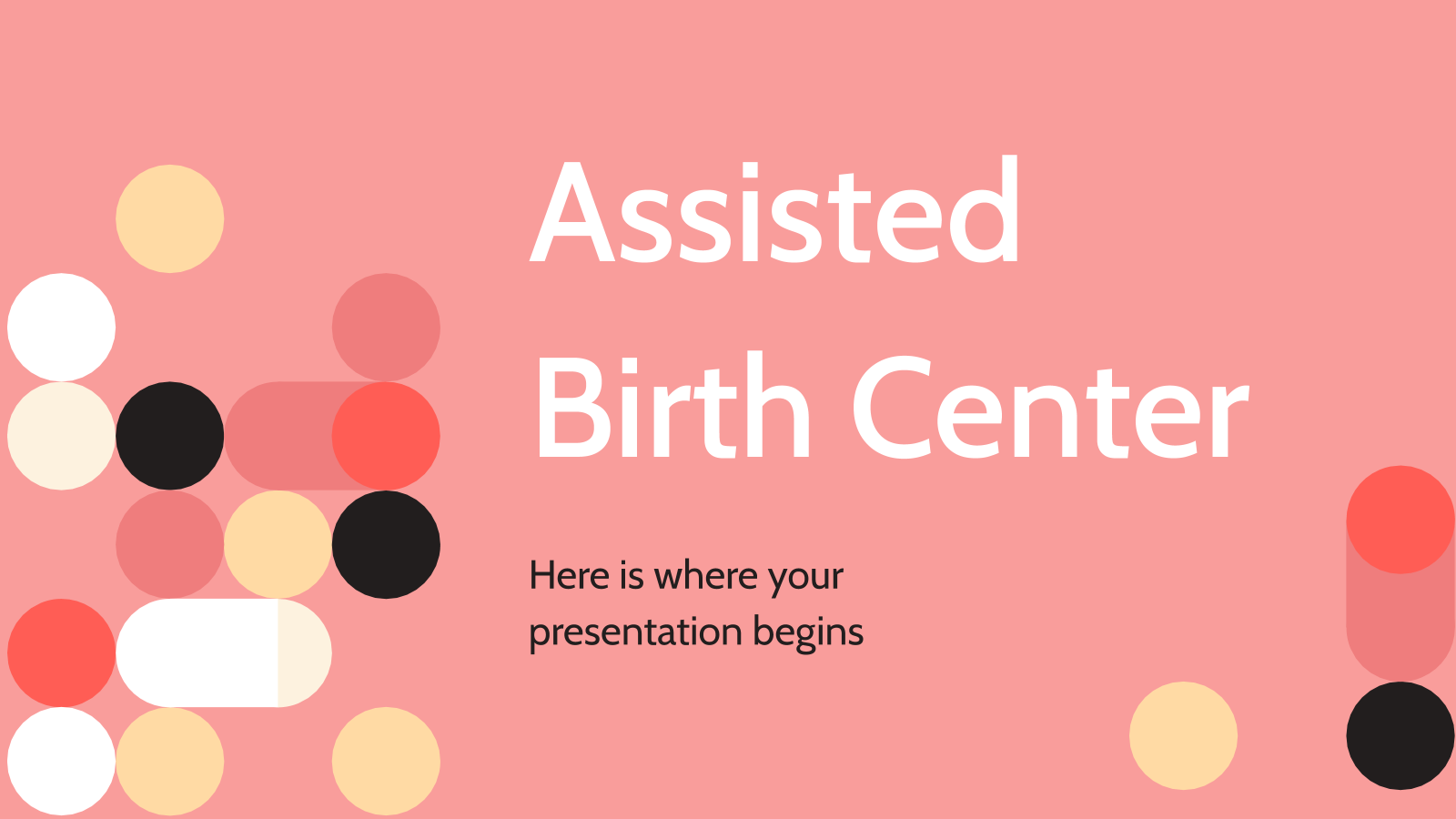 Assisted Birth Center

Here is where your presentation begins